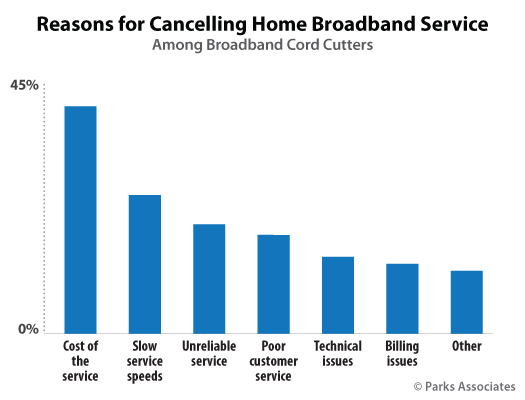 Reasons for Cancelling Home Broadband Service
Among Broadband Cord Cutters

45%

0%

Cost of the service

Slow service speeds

Unreliable service

Poor customer service

Technical issues

Billing issues

Other

© Parks Associates